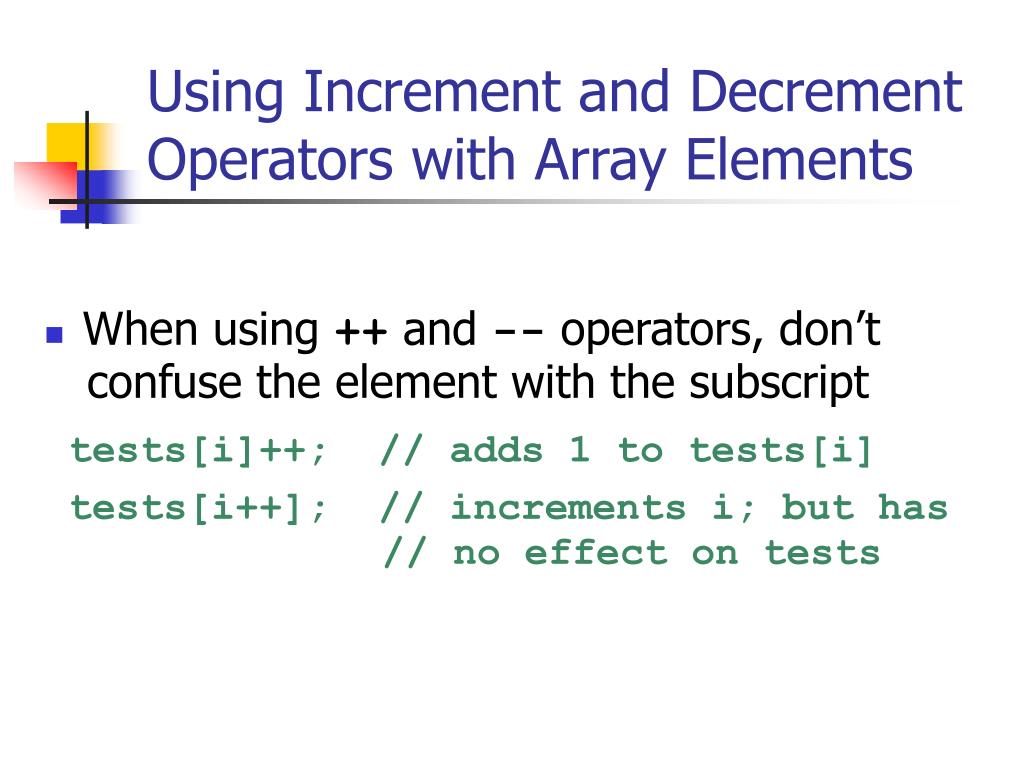 Using Increment and Decrement Operators with Array Elements

When using ++ and -- operators, don’t confuse the element with the subscript

tests[i]++;  // adds 1 to tests[i]
tests[i++];  // increments i; but has
             // no effect on tests